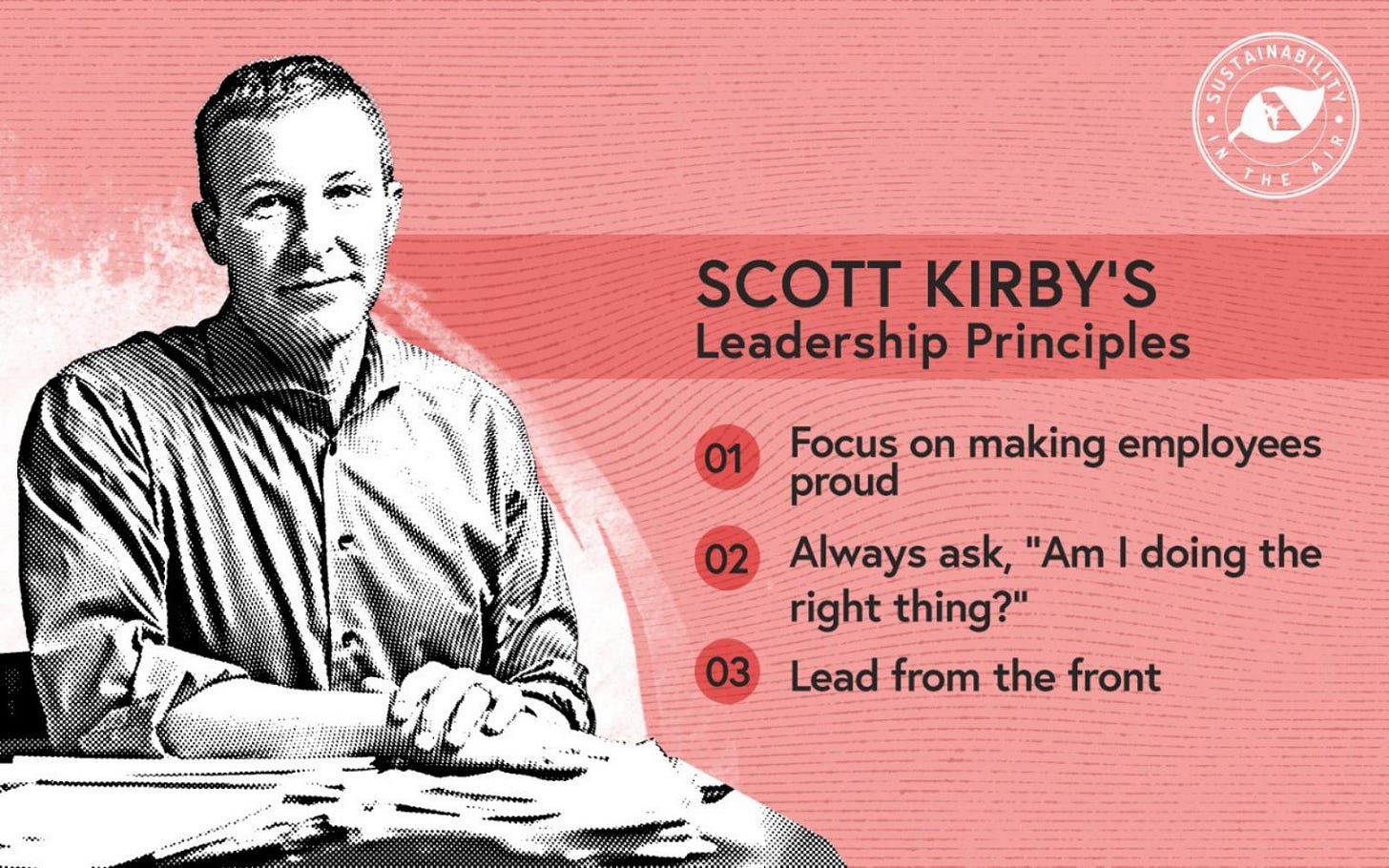 SUSTAINABILITY IN THE AIR

SCOTT KIRBY'S
Leadership Principles

01 Focus on making employees proud

02 Always ask, "Am I doing the right thing?"

03 Lead from the front